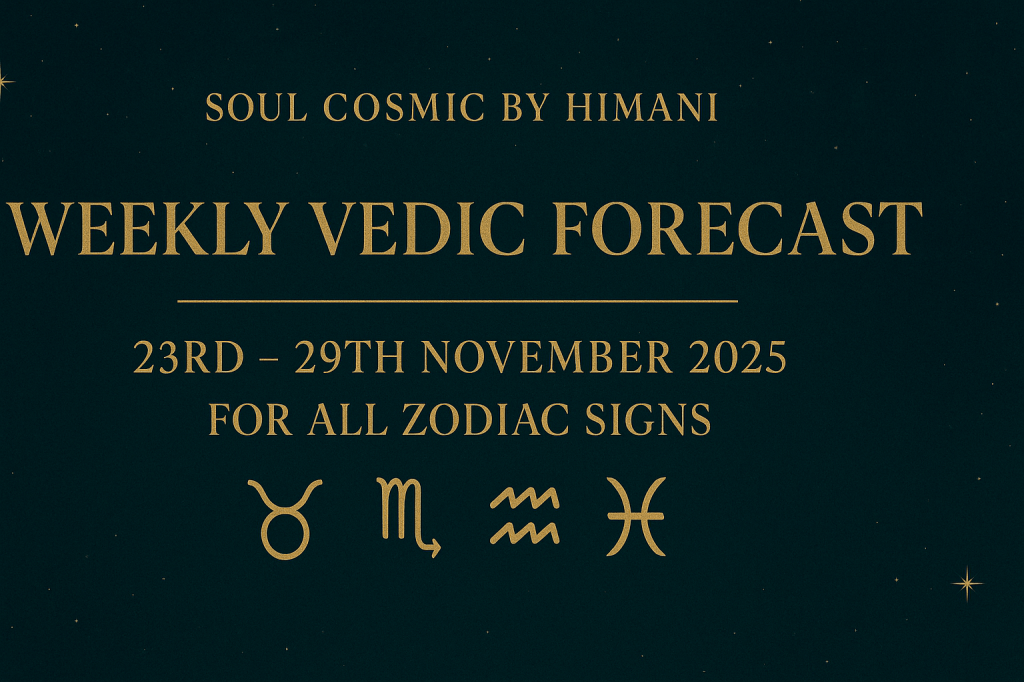 SOUL COSMIC BY HIMANI

WEEKLY VEDIC FORECAST

23RD – 29TH NOVEMBER 2025

FOR ALL ZODIAC SIGNS

♉ ♏ ♒ ♓